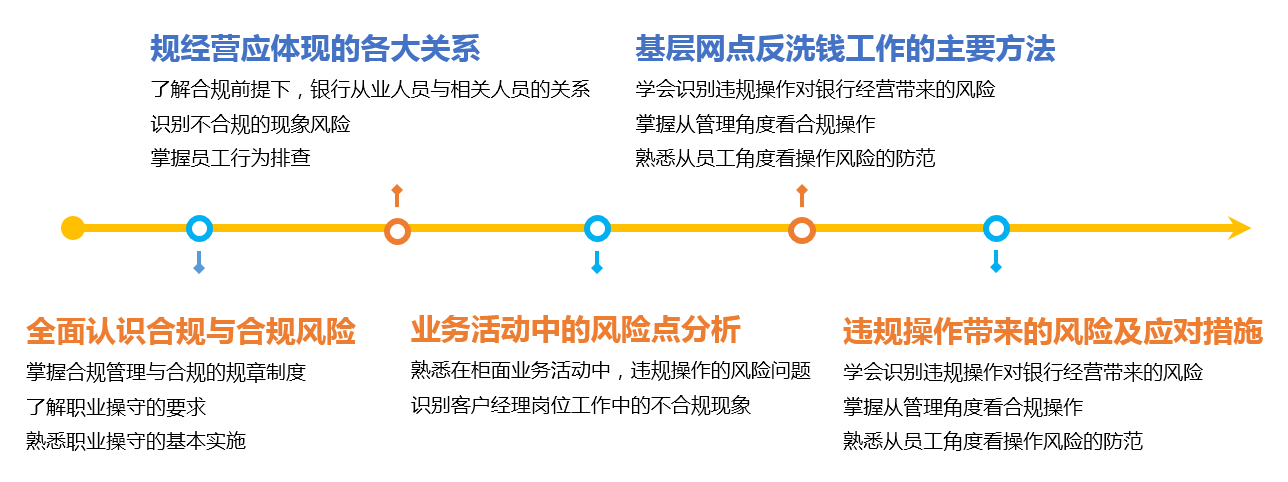 规经营应体现的各大关系
了解合规前提下，银行从业人员与相关人员的关系
识别不合规的现象风险
掌握员工行为排查

基层网点反洗钱工作的主要方法
学会识别违规操作对银行经营带来的风险
掌握从管理角度看合规操作
熟悉从员工角度看操作风险的防范

全面认识合规与合规风险
掌握合规管理与合规的规章制度
了解职业操守的要求
熟悉职业操守的基本实施

业务活动中的风险点分析
熟悉在柜面业务活动中，违规操作的风险问题
识别客户经理岗位工作中的不合规现象

违规操作带来的风险及应对措施
学会识别违规操作对银行经营带来的风险
掌握从管理角度看合规操作
熟悉从员工角度看操作风险的防范